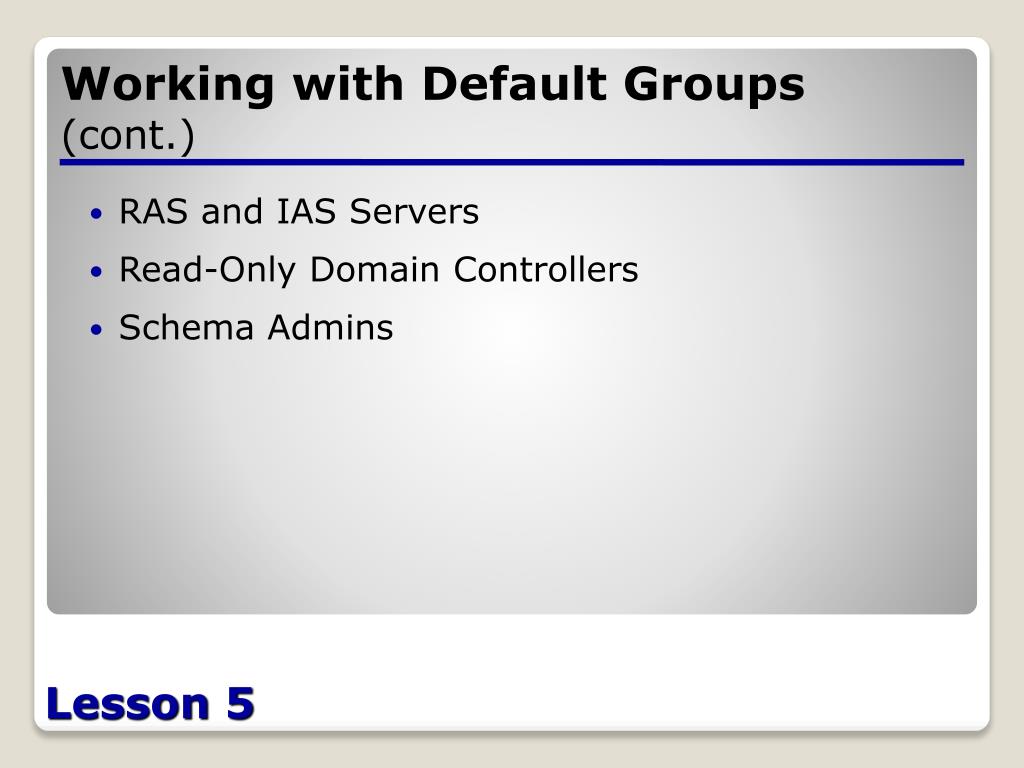 Working with Default Groups
(cont.)

• RAS and IAS Servers
• Read-Only Domain Controllers
• Schema Admins

Lesson 5